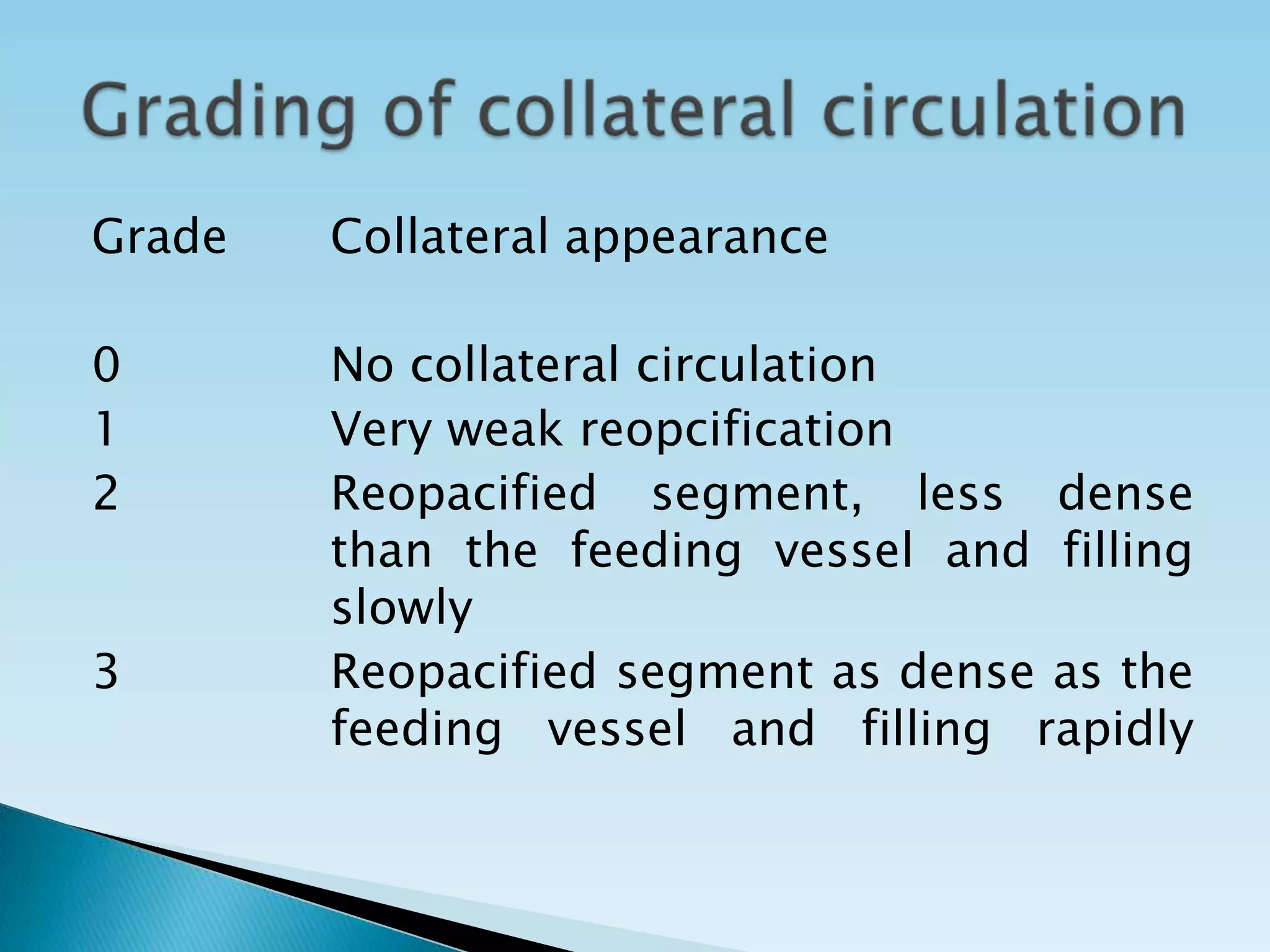 Grading of collateral circulation

| Grade | Collateral appearance |
|---|---|
| 0 | No collateral circulation |
| 1 | Very weak reopcification |
| 2 | Reopacified segment, less dense than the feeding vessel and filling slowly |
| 3 | Reopacified segment as dense as the feeding vessel and filling rapidly |